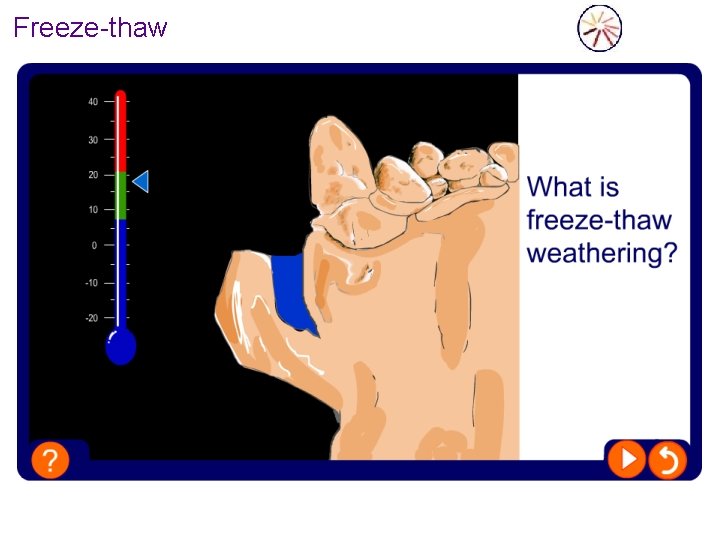 Freeze-thaw

40
30
20
10
0
-10
-20

What is freeze-thaw weathering?

?